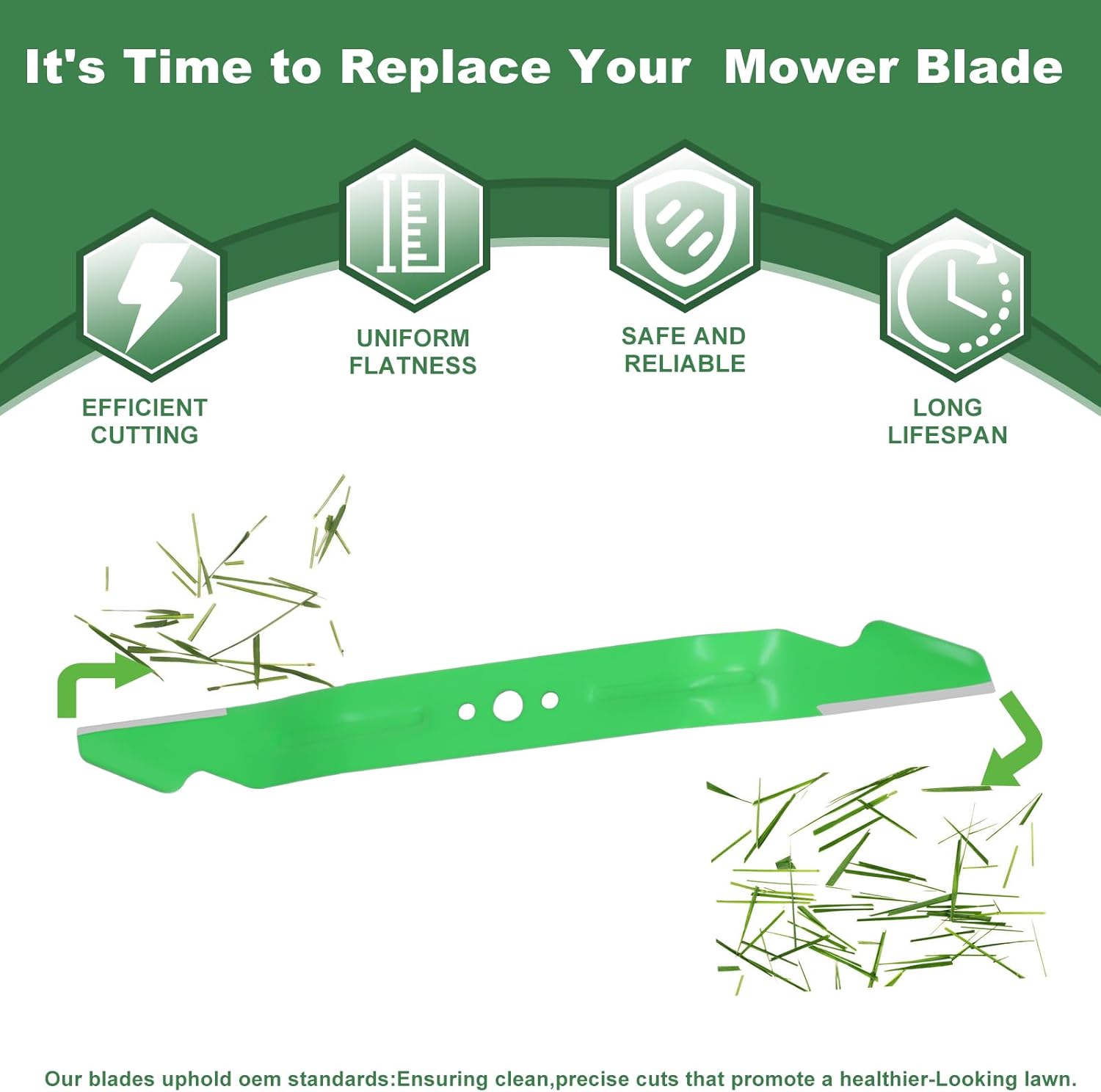 It's Time to Replace Your Mower Blade

EFFICIENT CUTTING

UNIFORM FLATNESS

SAFE AND RELIABLE

LONG LIFESPAN

Our blades uphold oem standards:Ensuring clean,precise cuts that promote a healthier-Looking lawn.